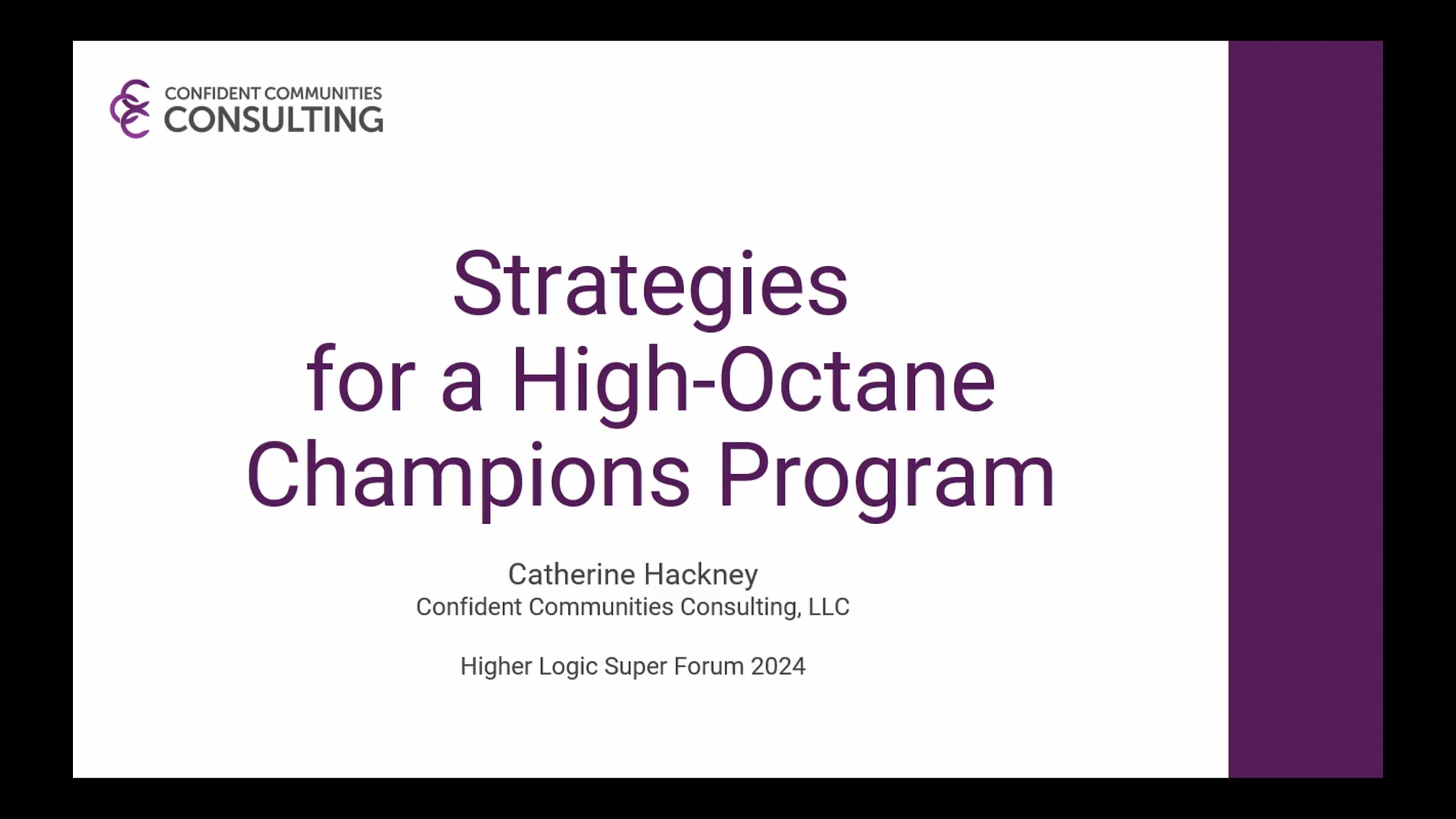 CONFIDENT COMMUNITIES
CONSULTING

Strategies for a High-Octane Champions Program

Catherine Hackney
Confident Communities Consulting, LLC

Higher Logic Super Forum 2024